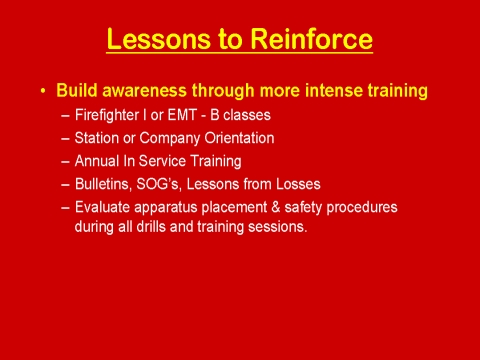 Lessons to Reinforce

• Build awareness through more intense training
– Firefighter I or EMT - B classes
– Station or Company Orientation
– Annual In Service Training
– Bulletins, SOG's, Lessons from Losses
– Evaluate apparatus placement & safety procedures during all drills and training sessions.